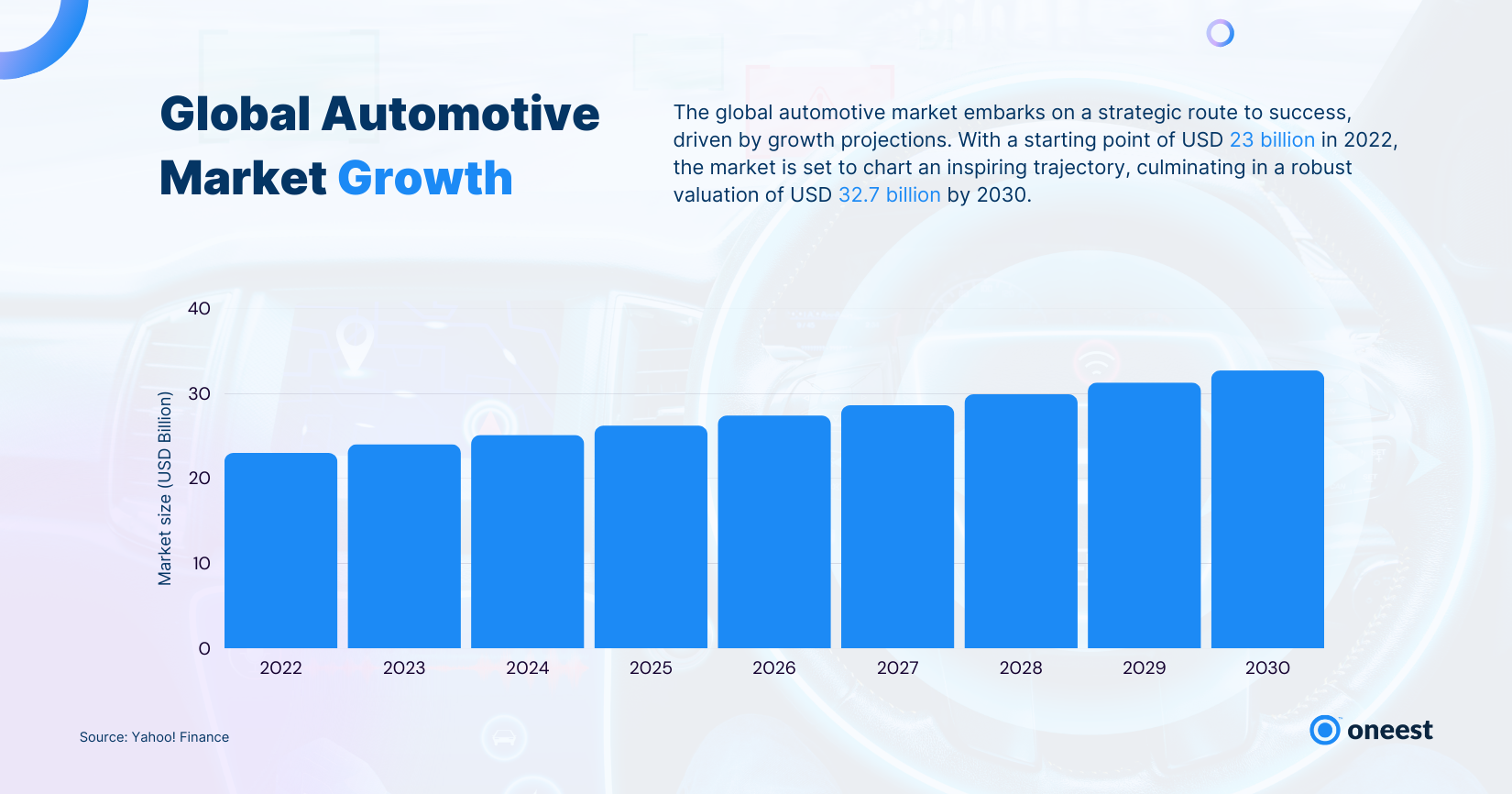 Global Automotive Market Growth

The global automotive market embarks on a strategic route to success, driven by growth projections. With a starting point of USD 23 billion in 2022, the market is set to chart an inspiring trajectory, culminating in a robust valuation of USD 32.7 billion by 2030.

Market size (USD Billion)

40
30
20
10
0

2022 2023 2024 2025 2026 2027 2028 2029 2030

Source: Yahoo! Finance

oneest